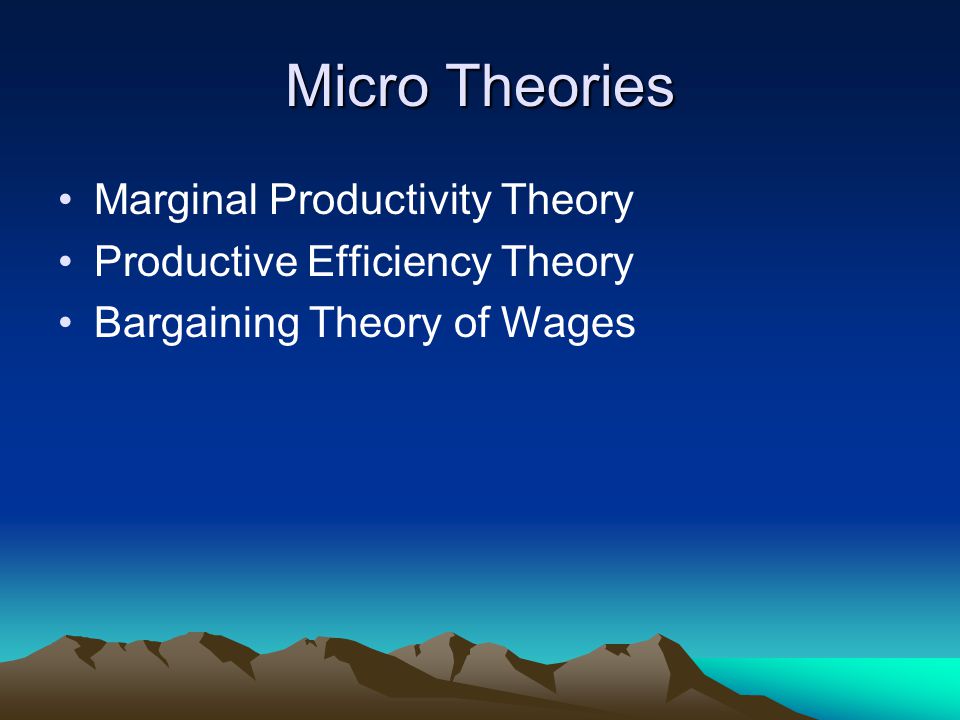 Micro Theories

• Marginal Productivity Theory
• Productive Efficiency Theory
• Bargaining Theory of Wages